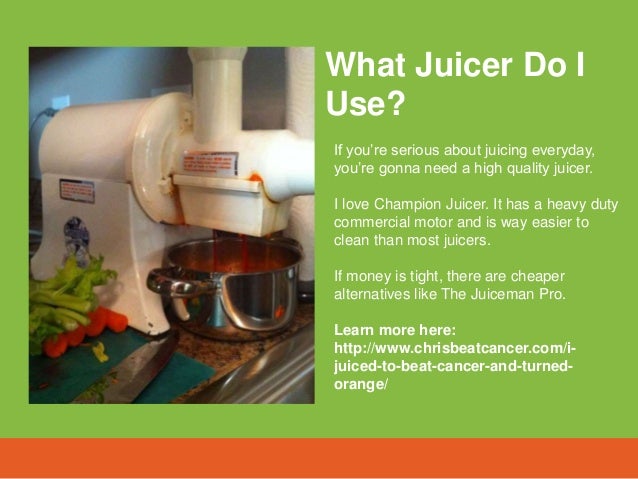 What Juicer Do I Use?

If you're serious about juicing everyday, you're gonna need a high quality juicer.

I love Champion Juicer. It has a heavy duty commercial motor and is way easier to clean than most juicers.

If money is tight, there are cheaper alternatives like The Juiceman Pro.

Learn more here: http://www.chrisbeatcancer.com/i-juiced-to-beat-cancer-and-turned-orange/